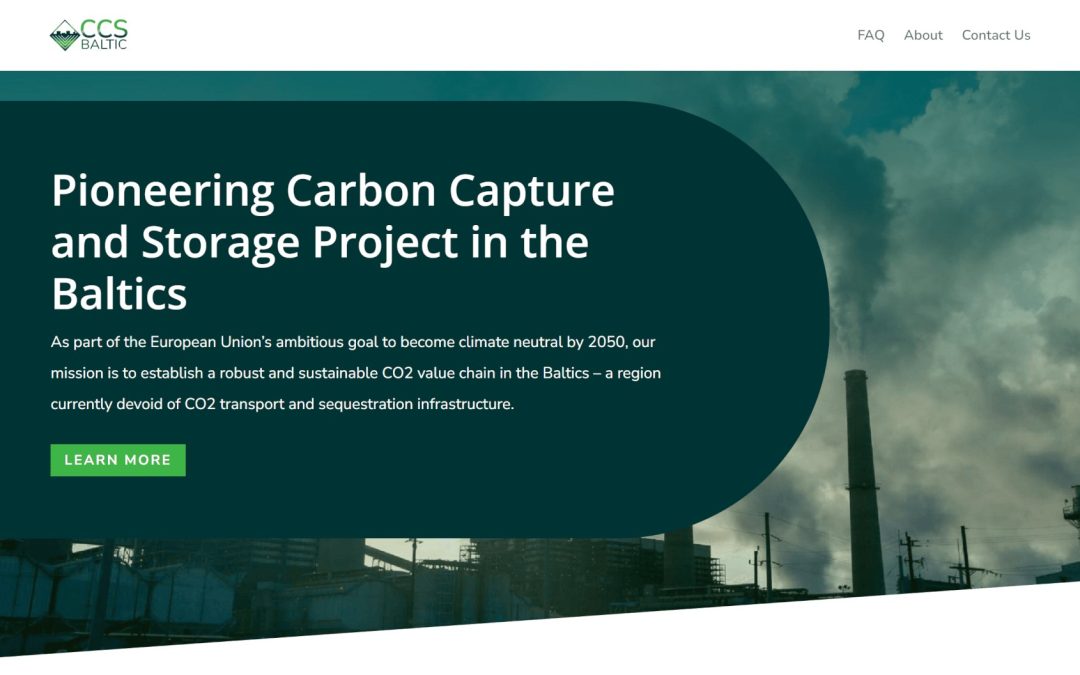 CCS BALTIC

FAQ About Contact Us

Pioneering Carbon Capture and Storage Project in the Baltics

As part of the European Union's ambitious goal to become climate neutral by 2050, our mission is to establish a robust and sustainable CO2 value chain in the Baltics – a region currently devoid of CO2 transport and sequestration infrastructure.

LEARN MORE